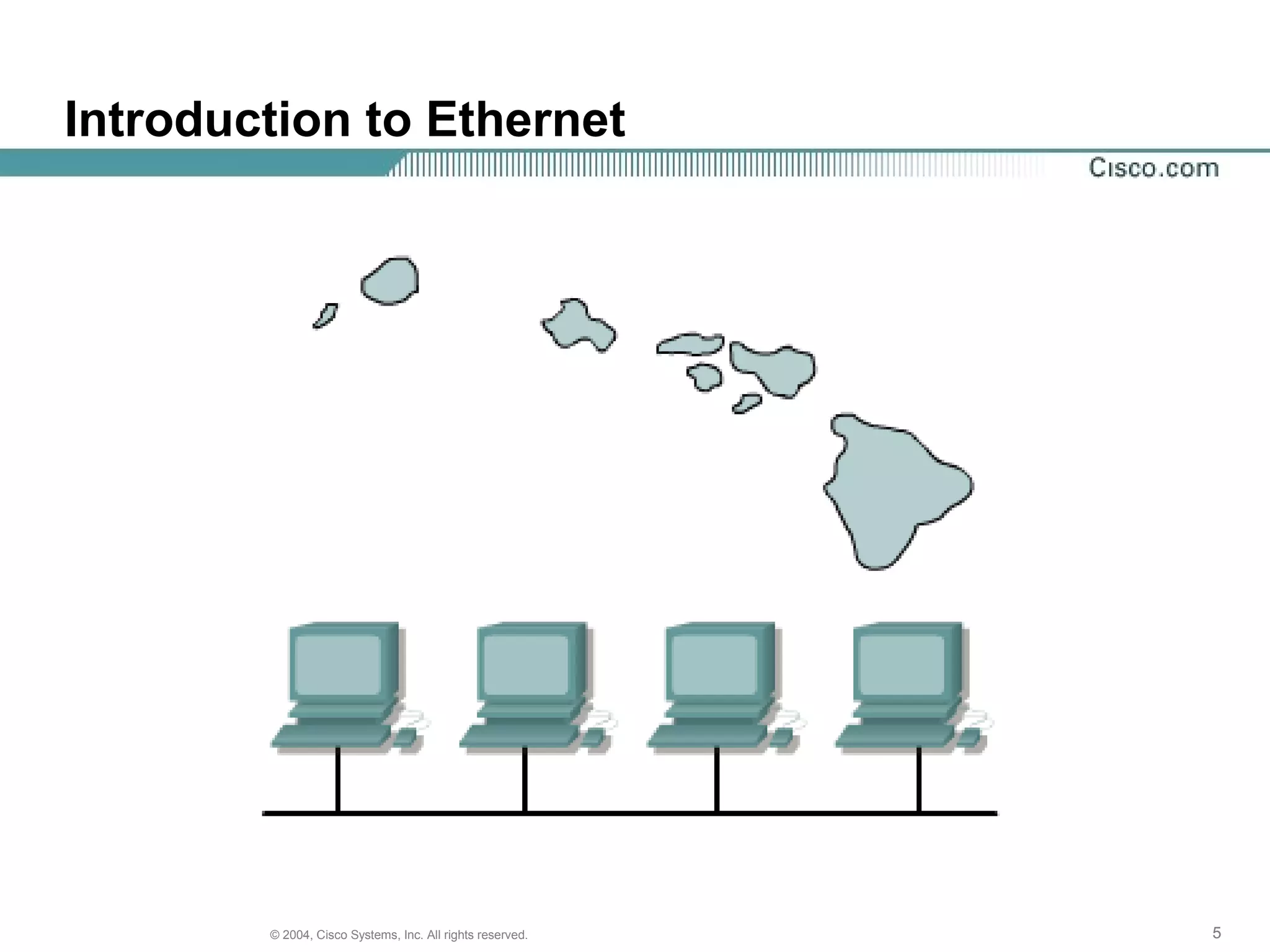 Introduction to Ethernet

Cisco.com

© 2004, Cisco Systems, Inc. All rights reserved.

5